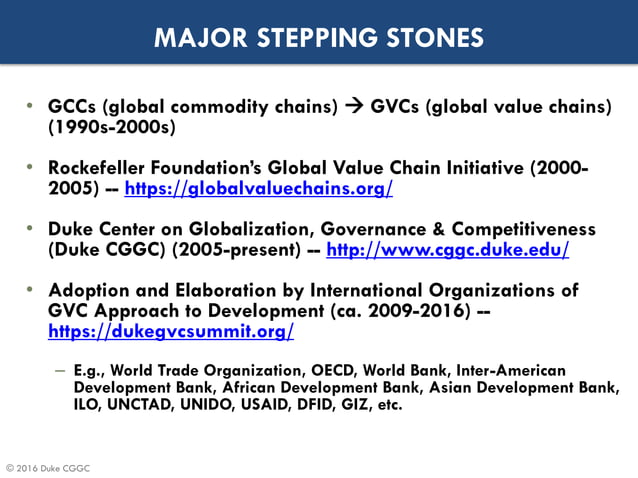 MAJOR STEPPING STONES

• GCCs (global commodity chains) → GVCs (global value chains) (1990s-2000s)

• Rockefeller Foundation's Global Value Chain Initiative (2000-2005) -- https://globalvaluechains.org/

• Duke Center on Globalization, Governance & Competitiveness (Duke CGGC) (2005-present) -- http://www.cggc.duke.edu/

• Adoption and Elaboration by International Organizations of GVC Approach to Development (ca. 2009-2016) -- https://dukegvcsummit.org/

– E.g., World Trade Organization, OECD, World Bank, Inter-American Development Bank, African Development Bank, Asian Development Bank, ILO, UNCTAD, UNIDO, USAID, DFID, GIZ, etc.

© 2016 Duke CGGC